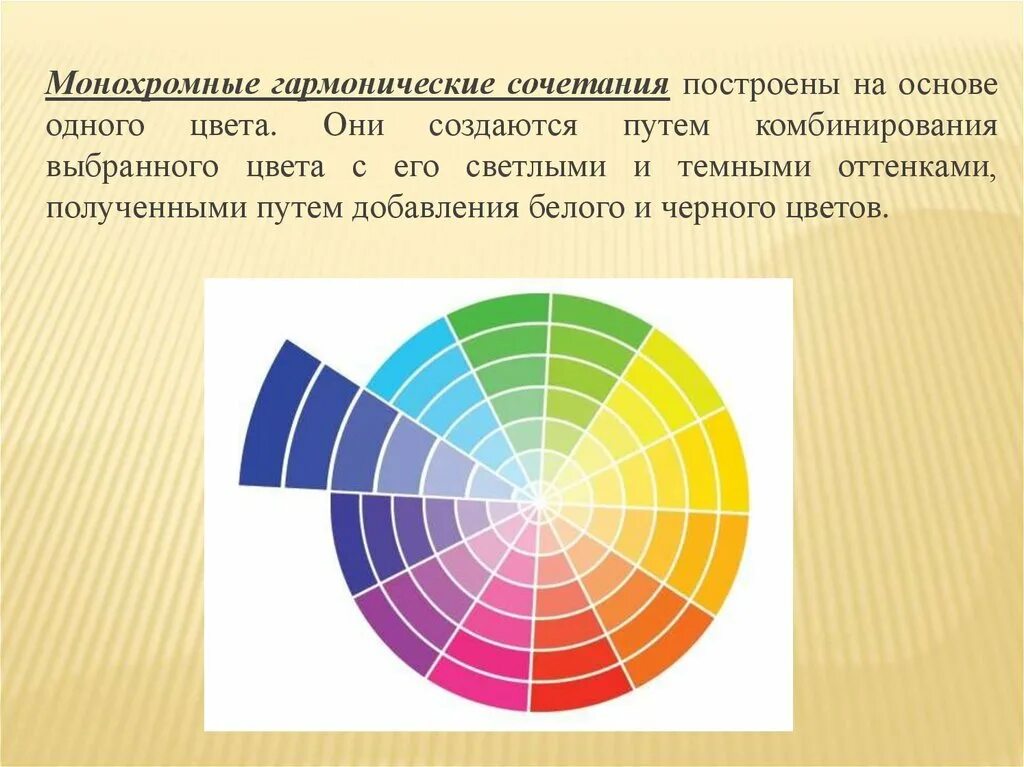 Монохромные гармонические сочетания построены на основе одного цвета. Они создаются путем комбинирования выбранного цвета с его светлыми и темными оттенками, полученными путем добавления белого и черного цветов.